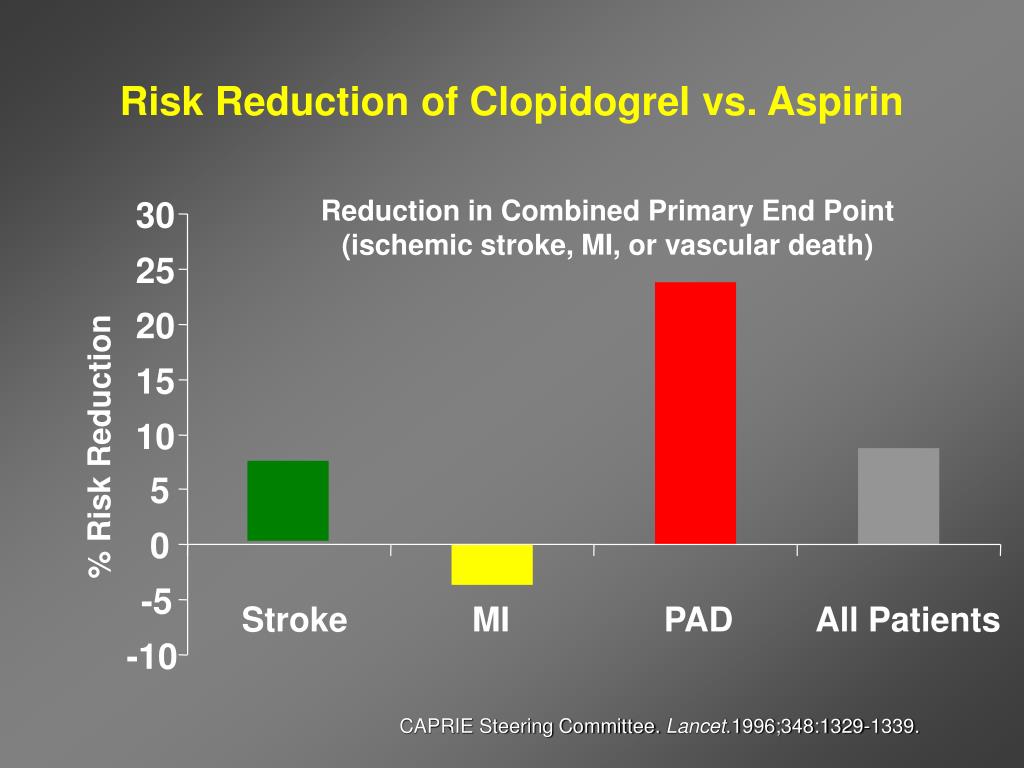 Risk Reduction of Clopidogrel vs. Aspirin

Reduction in Combined Primary End Point (ischemic stroke, MI, or vascular death)

% Risk Reduction

30
25
20
15
10
5
0
-5
-10

Stroke
MI
PAD
All Patients

CAPRIE Steering Committee. Lancet.1996;348:1329-1339.